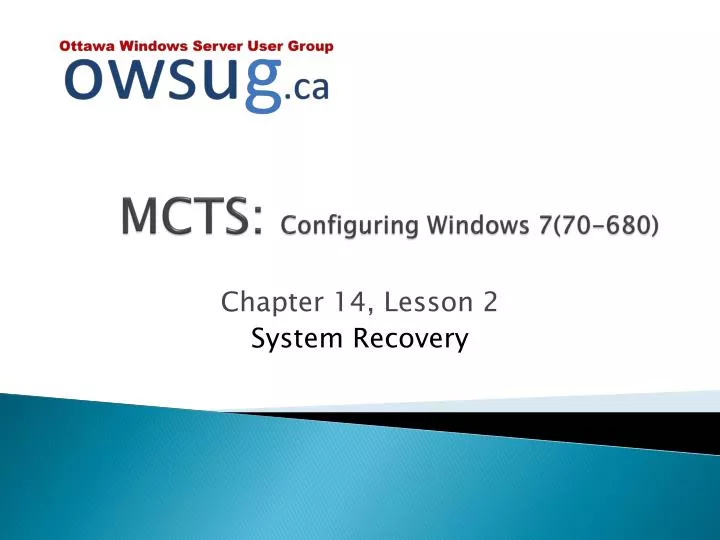 Ottawa Windows Server User Group
owsug.ca

MCTS: Configuring Windows 7(70-680)

Chapter 14, Lesson 2
System Recovery